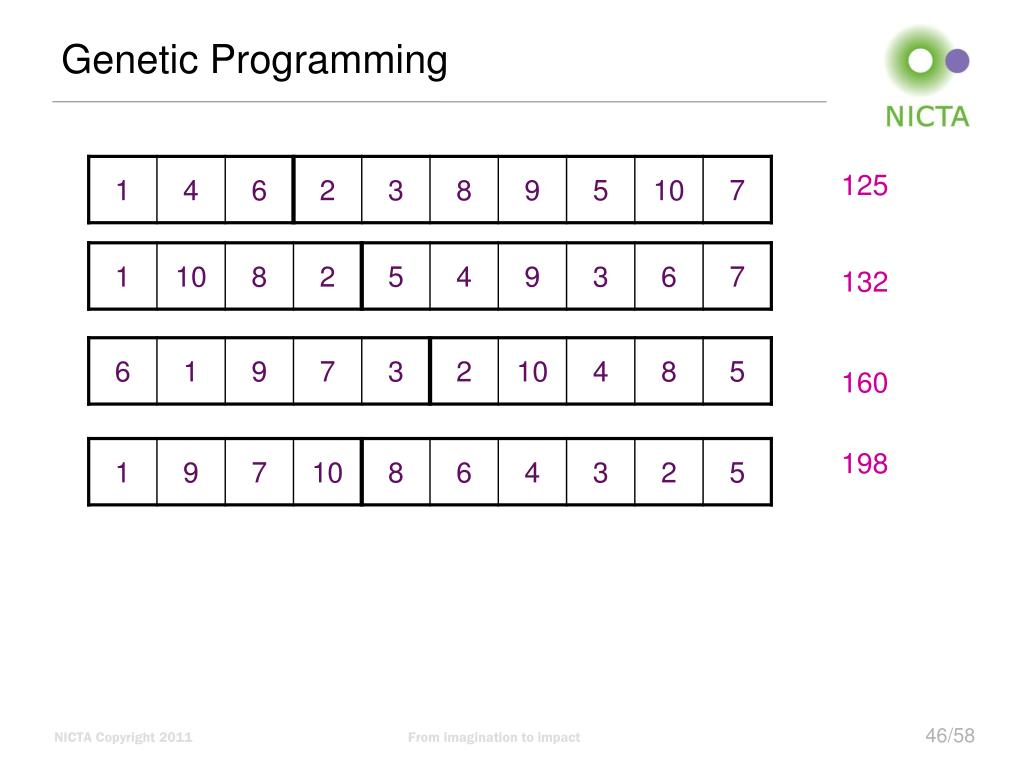 Genetic Programming

NICTA

| 1 | 4 | 6 | 2 | 3 | 8 | 9 | 5 | 10 | 7 |
|---|---|---|---|---|---|---|---|---|---|

125

| 1 | 10 | 8 | 2 | 5 | 4 | 9 | 3 | 6 | 7 |
|---|---|---|---|---|---|---|---|---|---|

132

| 6 | 1 | 9 | 7 | 3 | 2 | 10 | 4 | 8 | 5 |
|---|---|---|---|---|---|---|---|---|---|

160

| 1 | 9 | 7 | 10 | 8 | 6 | 4 | 3 | 2 | 5 |
|---|---|---|---|---|---|---|---|---|---|

198

NICTA Copyright 2011

From imagination to impact

46/58